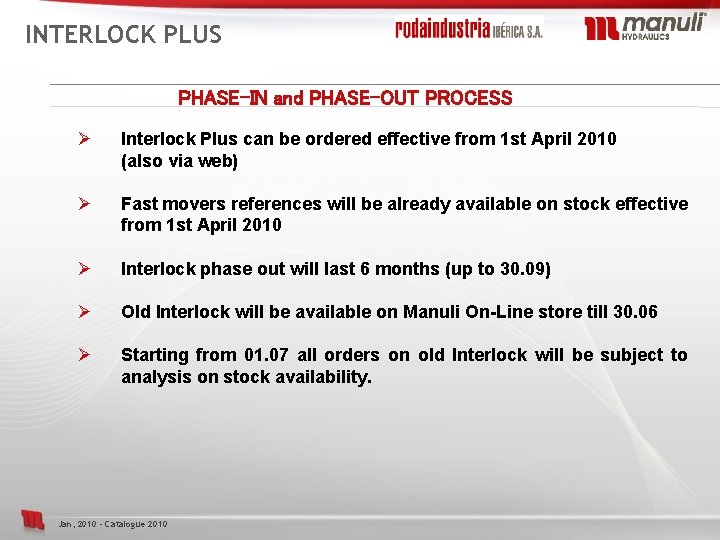 INTERLOCK PLUS

rodaindustria IBÉRICA S.A.

manuli HYDRAULICS

PHASE-IN and PHASE-OUT PROCESS

➢ Interlock Plus can be ordered effective from 1st April 2010 (also via web)

➢ Fast movers references will be already available on stock effective from 1st April 2010

➢ Interlock phase out will last 6 months (up to 30.09)

➢ Old Interlock will be available on Manuli On-Line store till 30.06

➢ Starting from 01.07 all orders on old Interlock will be subject to analysis on stock availability.

Jan , 2010 - Catalogue 2010